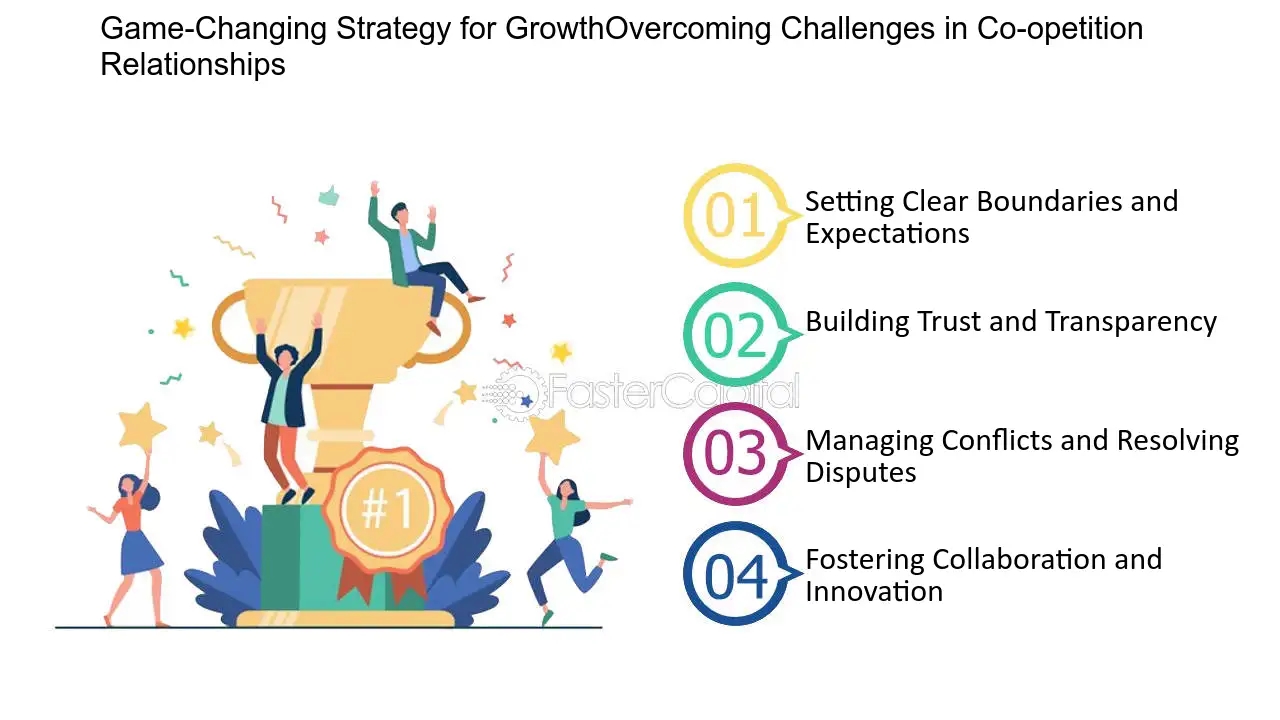 Game-Changing Strategy for GrowthOvercoming Challenges in Co-opetition Relationships

#1

FasterCapital

01 Setting Clear Boundaries and Expectations

02 Building Trust and Transparency

03 Managing Conflicts and Resolving Disputes

04 Fostering Collaboration and Innovation